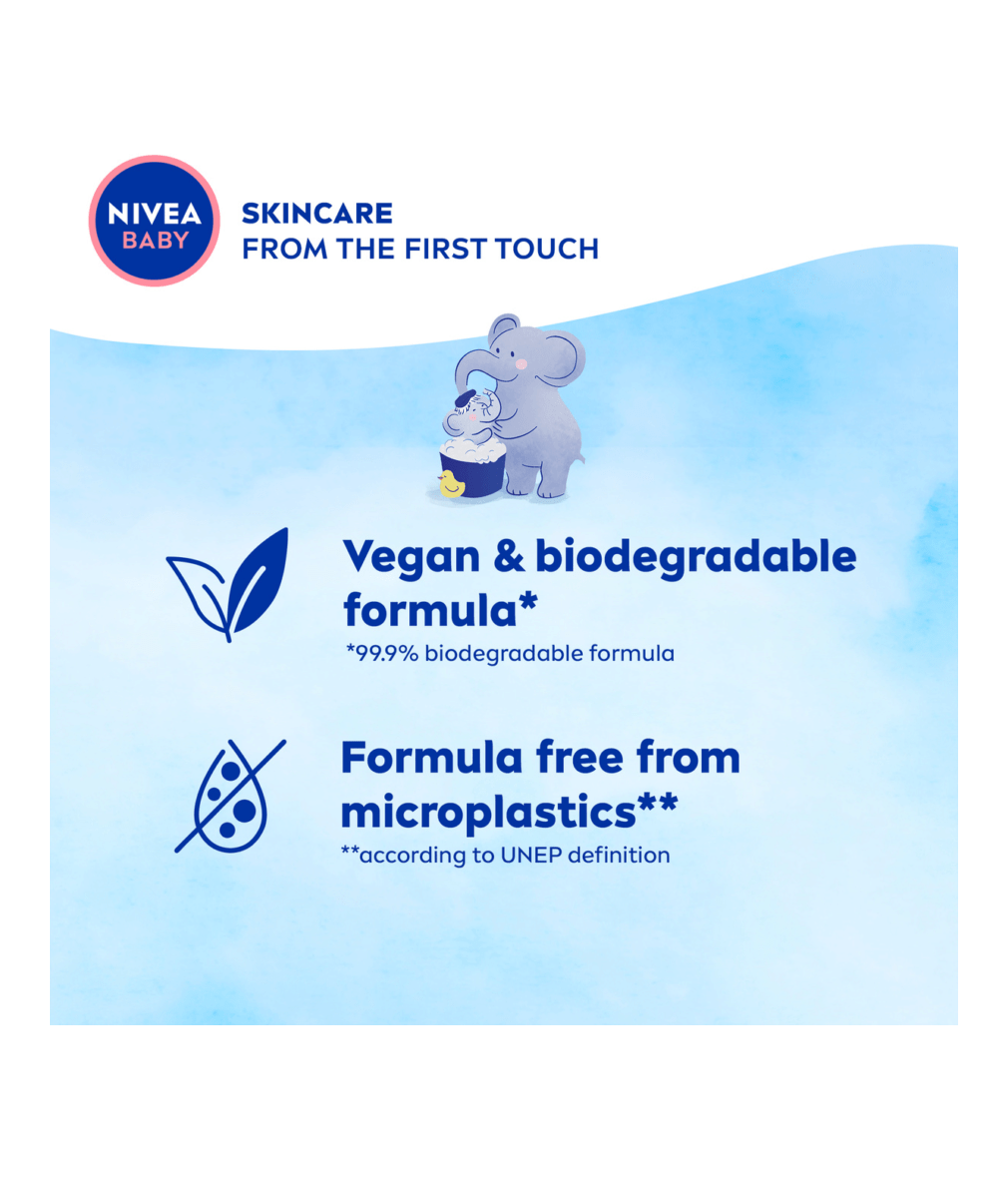 NIVEA
BABY

SKINCARE
FROM THE FIRST TOUCH

Vegan & biodegradable formula*
*99.9% biodegradable formula

Formula free from microplastics**
**according to UNEP definition